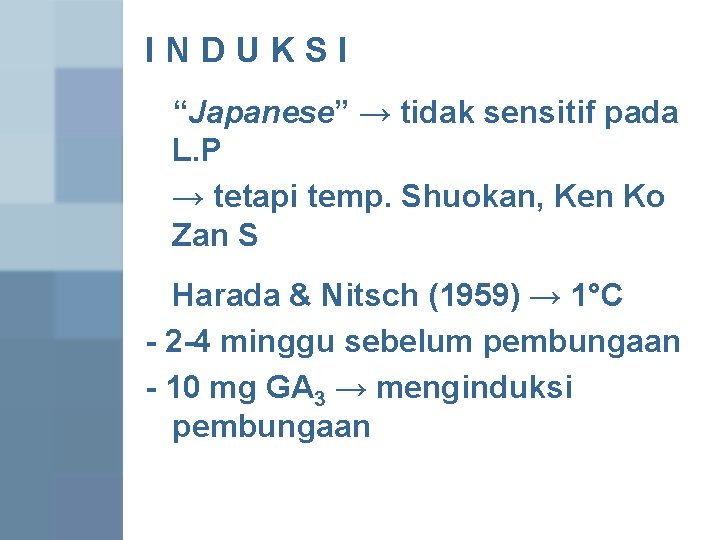 I N D U K S I

“Japanese” → tidak sensitif pada L.P

→ tetapi temp. Shuokan, Ken Ko Zan S

Harada & Nitsch (1959) → 1°C

- 2-4 minggu sebelum pembungaan

- 10 mg $GA_3$ → menginduksi pembungaan